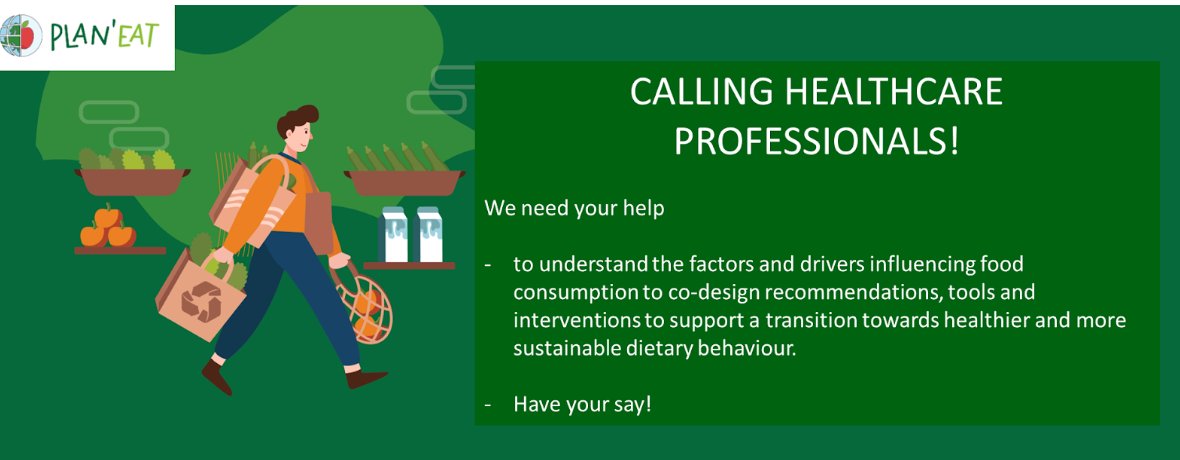 PLAN'EAT

CALLING HEALTHCARE PROFESSIONALS!

We need your help

- to understand the factors and drivers influencing food consumption to co-design recommendations, tools and interventions to support a transition towards healthier and more sustainable dietary behaviour.

- Have your say!